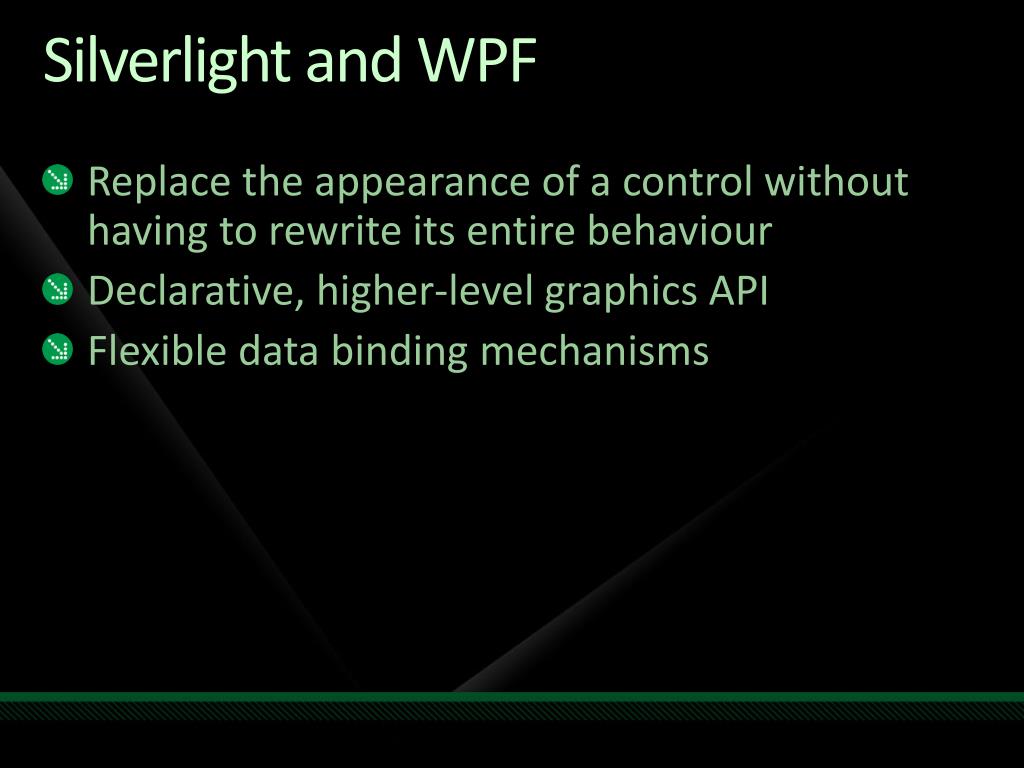 Silverlight and WPF

Replace the appearance of a control without having to rewrite its entire behaviour

Declarative, higher-level graphics API

Flexible data binding mechanisms